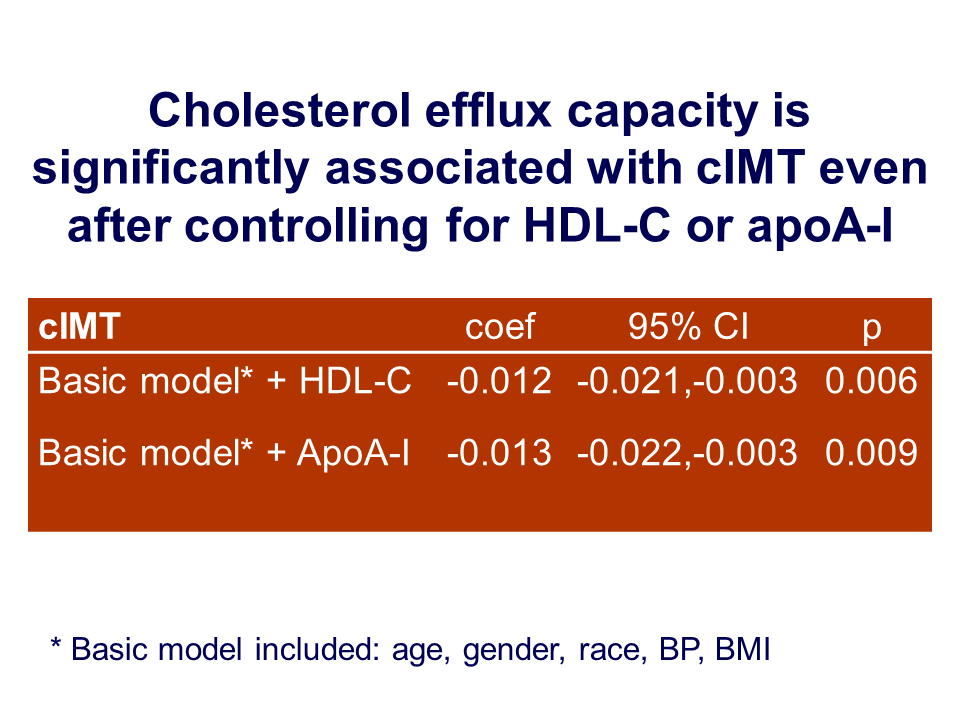 Cholesterol efflux capacity is significantly associated with cIMT even after controlling for HDL-C or apoA-I

| cIMT | coef | 95% CI | p |
|---|---|---|---|
| Basic model* + HDL-C | -0.012 | -0.021,-0.003 | 0.006 |
| Basic model* + ApoA-I | -0.013 | -0.022,-0.003 | 0.009 |

* Basic model included: age, gender, race, BP, BMI